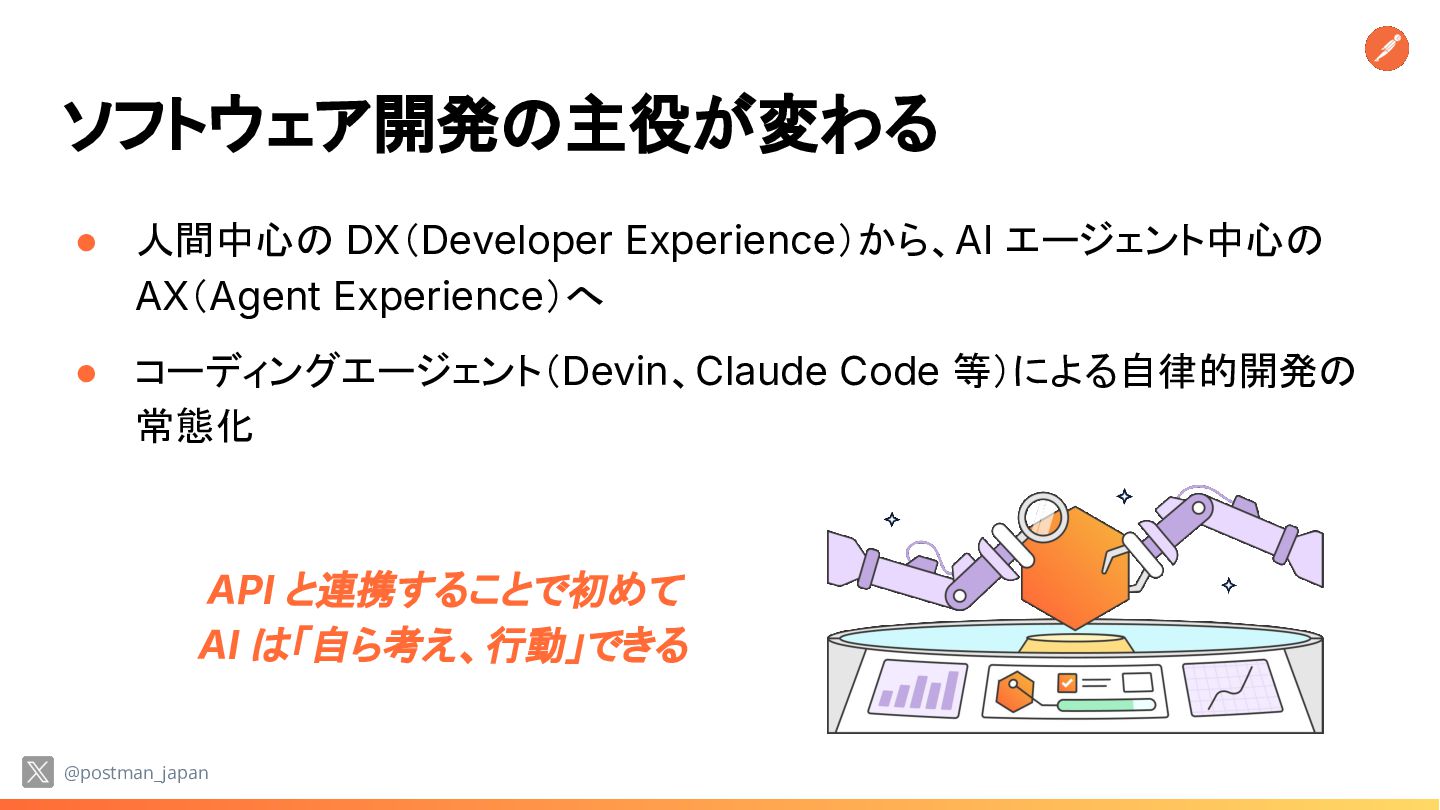 ソフトウェア開発の主役が変わる

● 人間中心の DX（Developer Experience）から、AI エージェント中心の AX（Agent Experience）へ

● コーディングエージェント（Devin、Claude Code 等）による自律的開発の常態化

API と連携することで初めて
AI は「自ら考え、行動」できる

@postman_japan